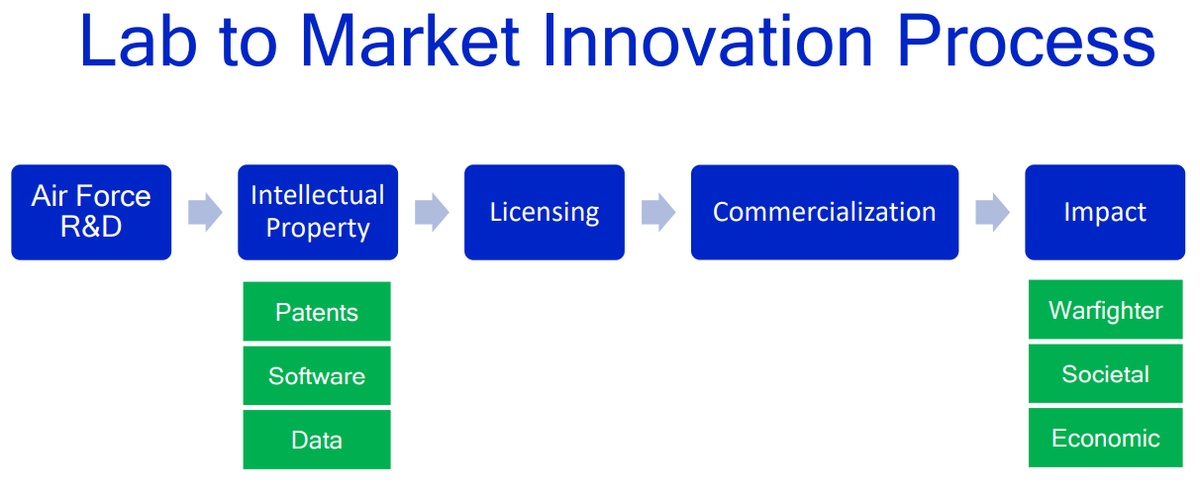 Lab to Market Innovation Process

Air Force R&D

Intellectual Property

Patents

Software

Data

Licensing

Commercialization

Impact

Warfighter

Societal

Economic